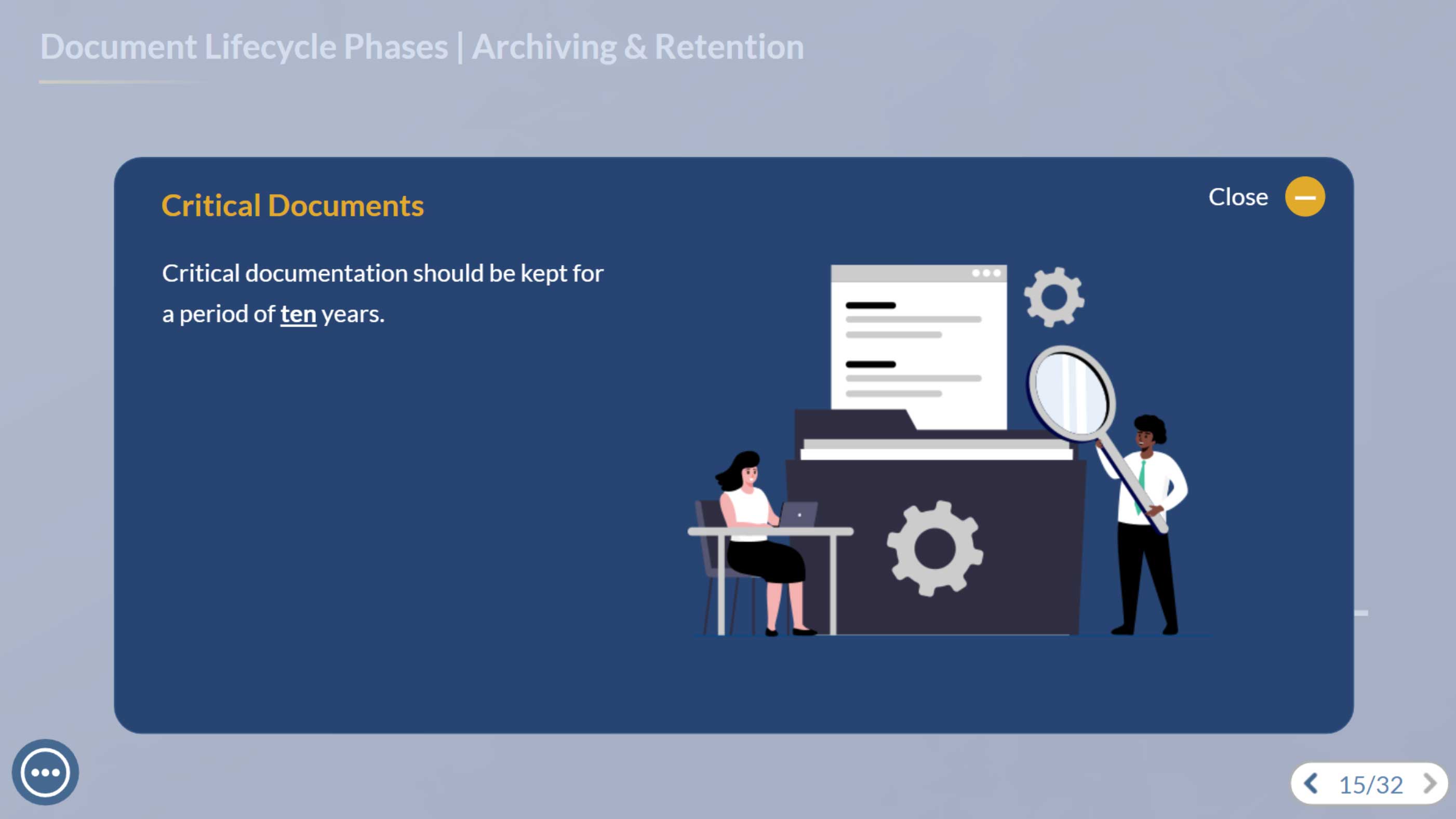 Document Lifecycle Phases | Archiving & Retention

Critical Documents

Close

Critical documentation should be kept for a period of ten years.

15/32